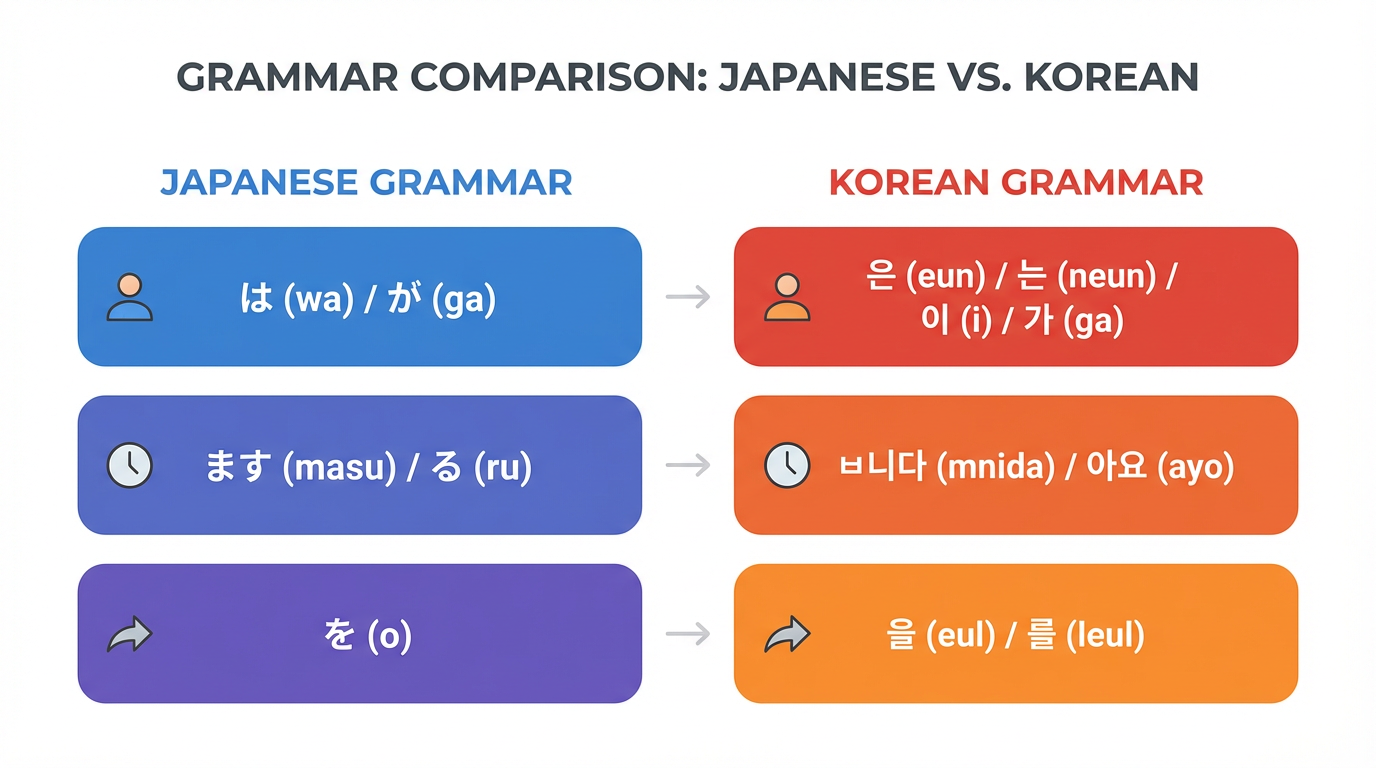 GRAMMAR COMPARISON: JAPANESE VS. KOREAN

JAPANESE GRAMMAR

は (wa) / が (ga)

ます (masu) / る (ru)

を (o)

KOREAN GRAMMAR

은 (eun) / 는 (neun) / 이 (i) / 가 (ga)

ㅂ니다 (mnida) / 아요 (ayo)

을 (eul) / 를 (leul)